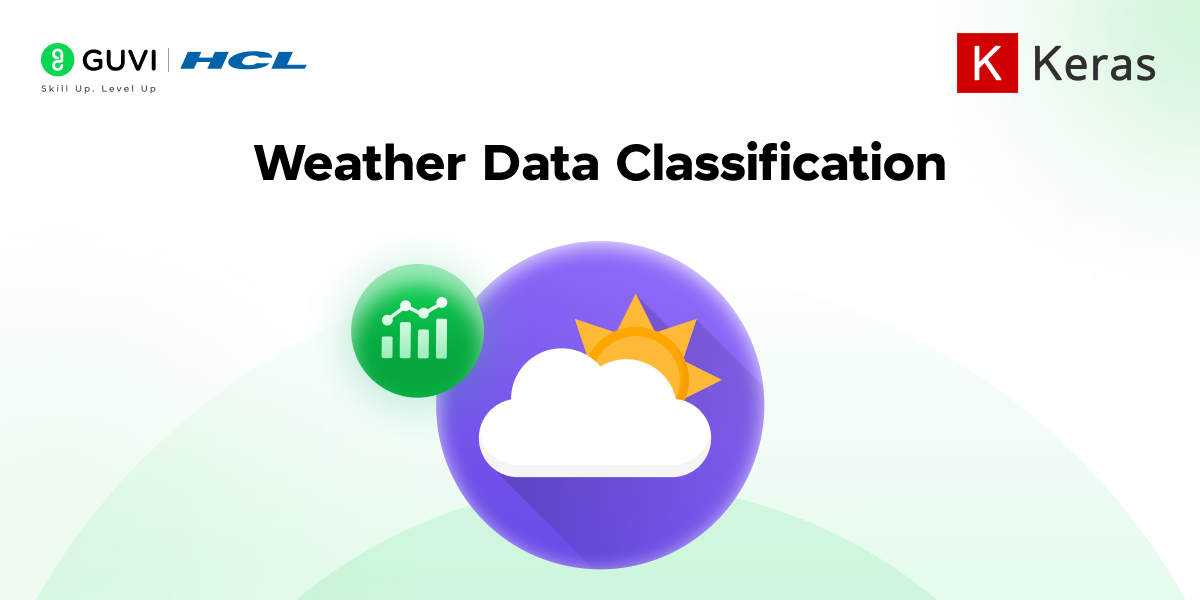 GUVI | HCL
Skill Up. Level Up

K Keras

Weather Data Classification